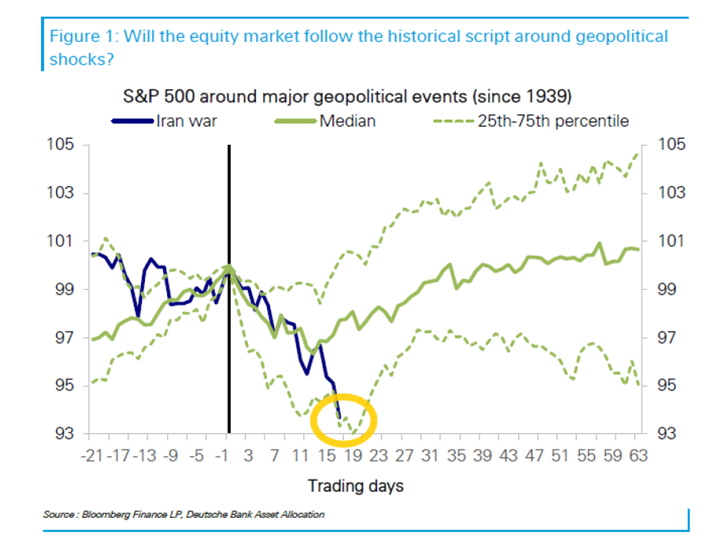 Figure 1: Will the equity market follow the historical script around geopolitical shocks?

S&P 500 around major geopolitical events (since 1939)

Iran war
Median
25th-75th percentile

105
103
101
99
97
95
93

105
103
101
99
97
95
93

-21 -17 -13 -9 -5 -1 3 7 11 15 19 23 27 31 35 39 43 47 51 55 59 63

Trading days

Source : Bloomberg Finance LP, Deutsche Bank Asset Allocation